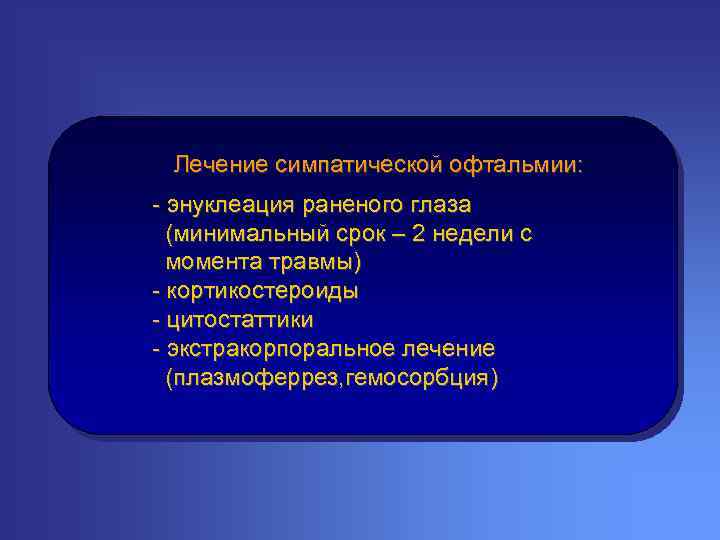 Лечение симпатической офтальмии:

- энуклеация раненого глаза (минимальный срок – 2 недели с момента травмы)
- кортикостероиды
- цитостаттики
- экстракорпоральное лечение (плазмоферрез,гемосорбция)